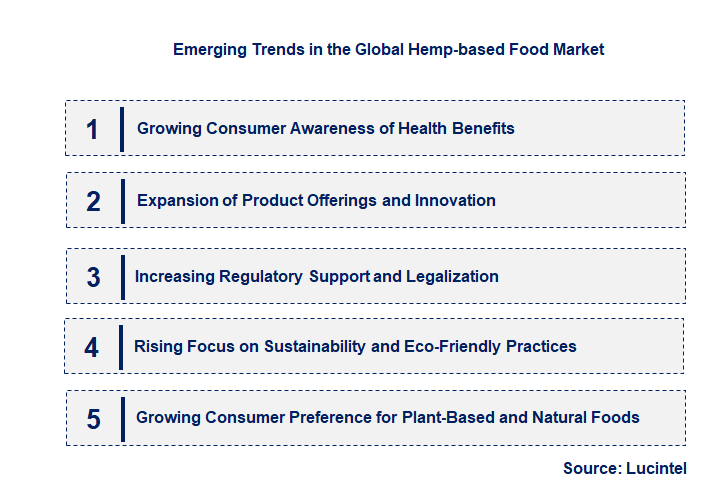 Emerging Trends in the Global Hemp-based Food Market

1 Growing Consumer Awareness of Health Benefits

2 Expansion of Product Offerings and Innovation

3 Increasing Regulatory Support and Legalization

4 Rising Focus on Sustainability and Eco-Friendly Practices

5 Growing Consumer Preference for Plant-Based and Natural Foods

Source: Lucintel